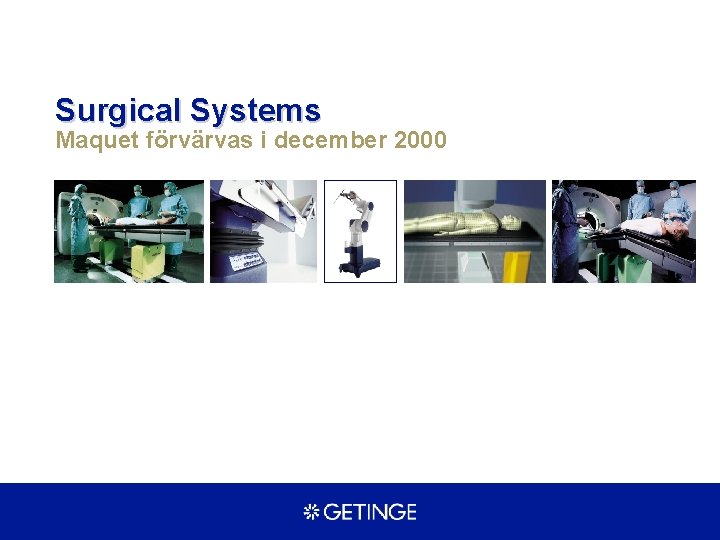 Surgical Systems
Maquet förvärvas i december 2000

GETINGE